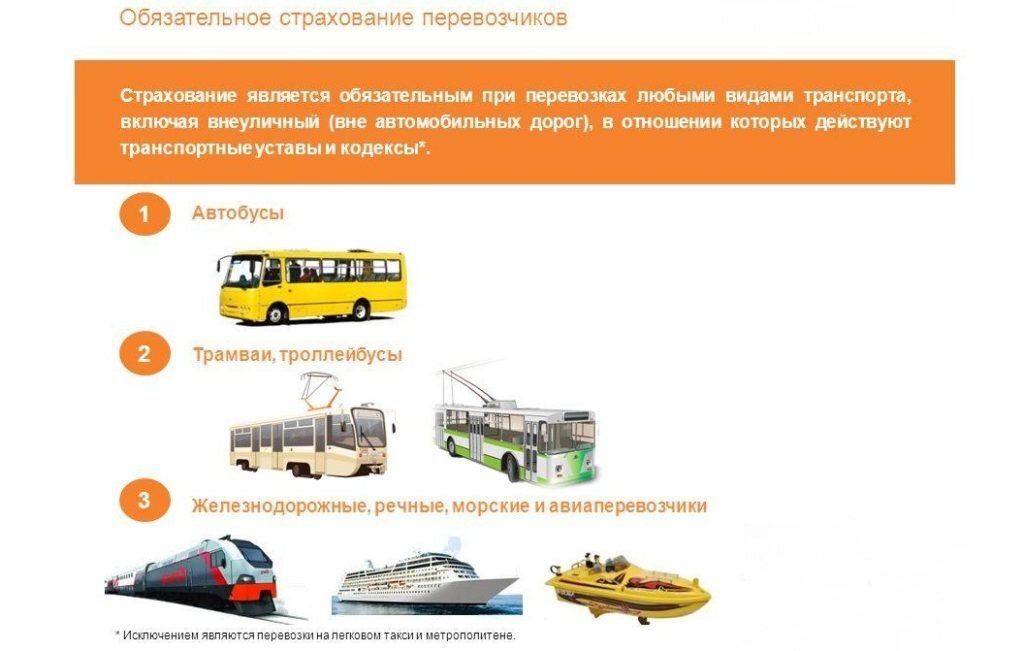 Обязательное страхование перевозчиков

Страхование является обязательным при перевозках любыми видами транспорта, включая внеуличный (вне автомобильных дорог), в отношении которых действуют транспортные уставы и кодексы*.

1 Автобусы

2 Трамваи, троллейбусы

3 Железнодорожные, речные, морские и авиаперевозчики

* Исключением являются перевозки на легковом такси и метрополитене.